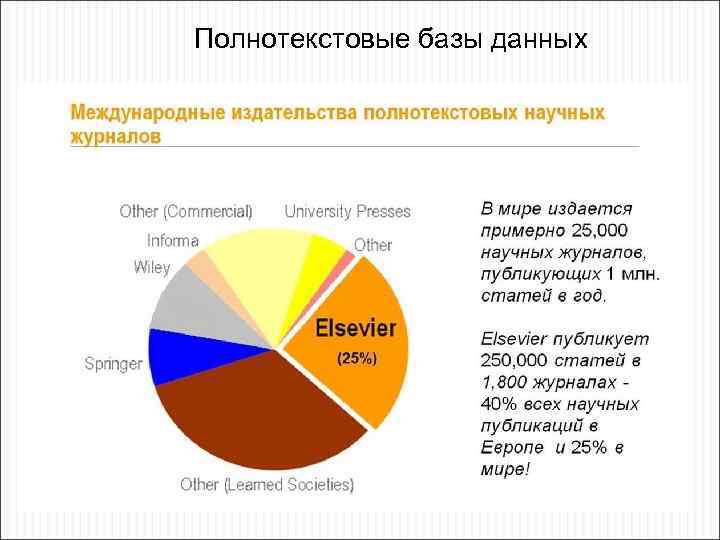 Полнотекстовые базы данных

Международные издательства полнотекстовых научных журналов

Other (Commercial)
University Presses
Informa
Other
Wiley
Elsevier
(25%)
Springer
Other (Learned Societies)

В мире издается примерно 25,000 научных журналов, публикующих 1 млн. статей в год.

Elsevier публикует 250,000 статей в 1,800 журналах - 40% всех научных публикаций в Европе и 25% в мире!